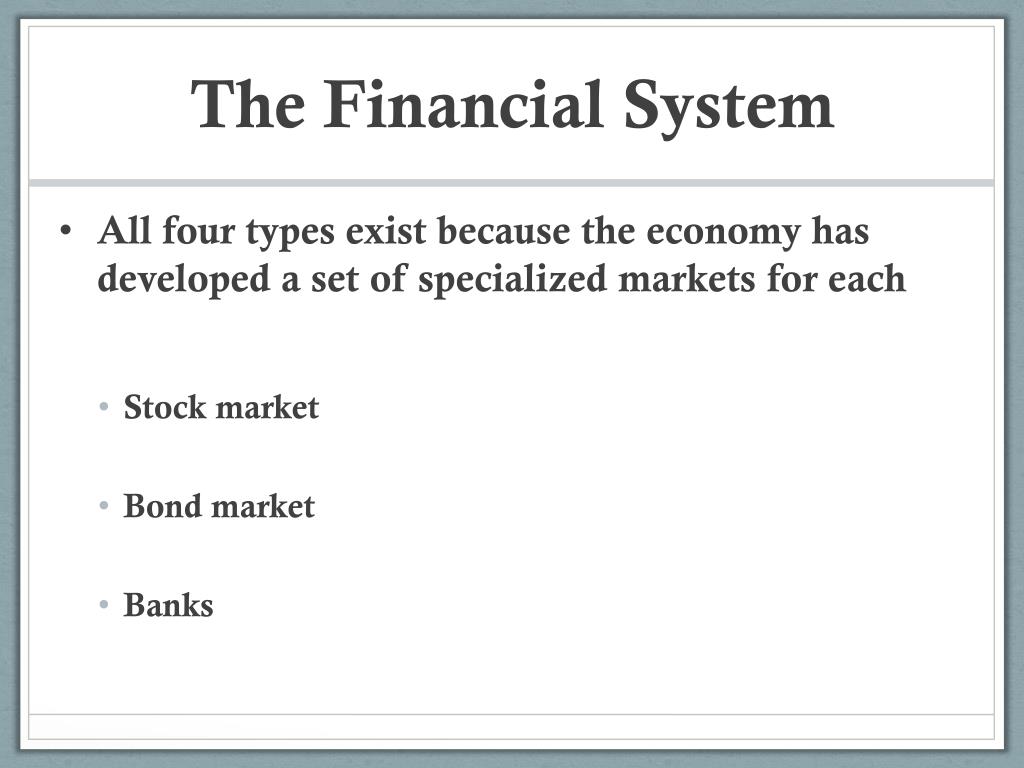 The Financial System

• All four types exist because the economy has developed a set of specialized markets for each

• Stock market

• Bond market

• Banks